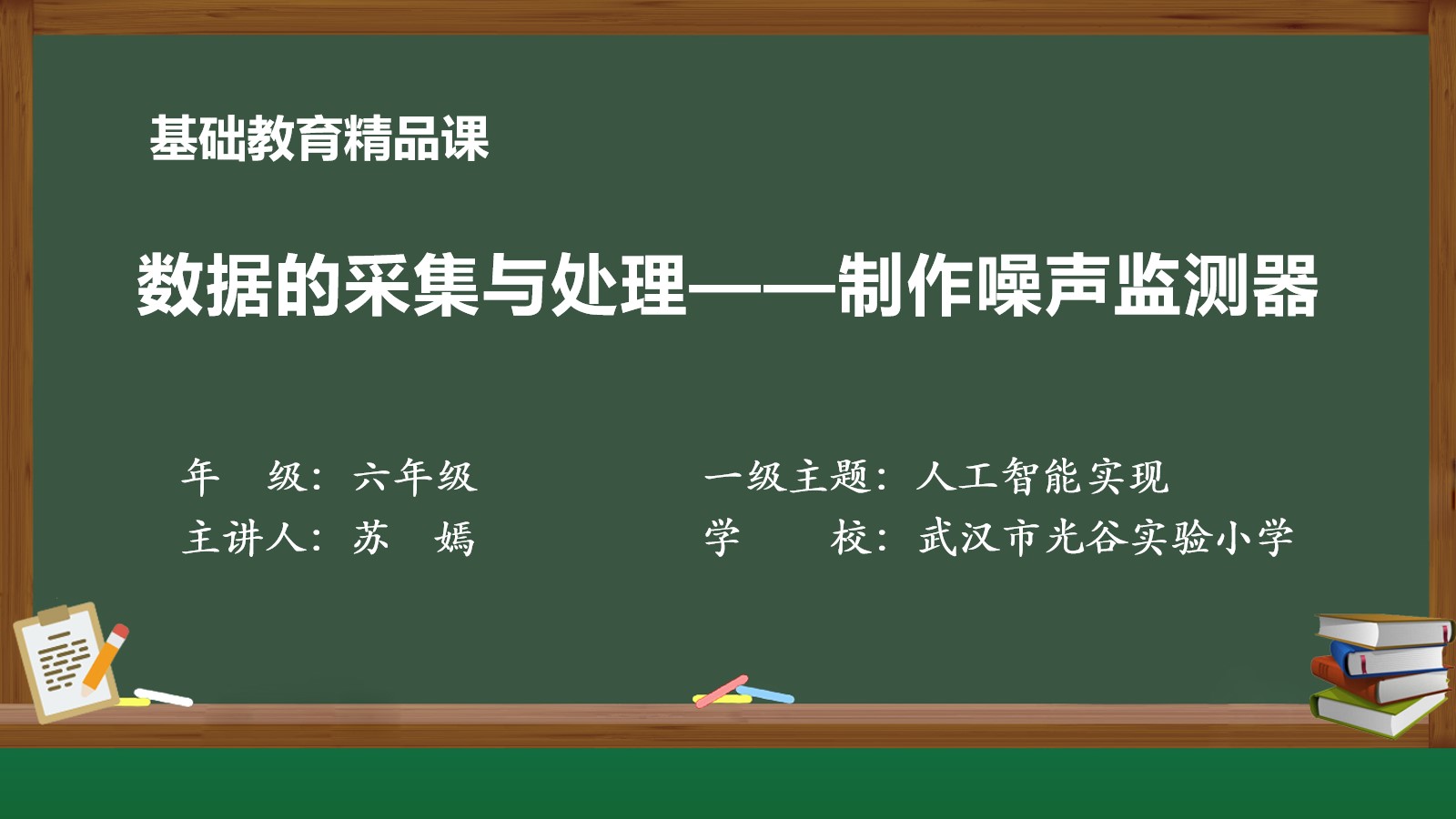 基础教育精品课

数据的采集与处理——制作噪声监测器

年　级：六年级
主讲人：苏　嫣

一级主题：人工智能实现
学　　校：武汉市光谷实验小学